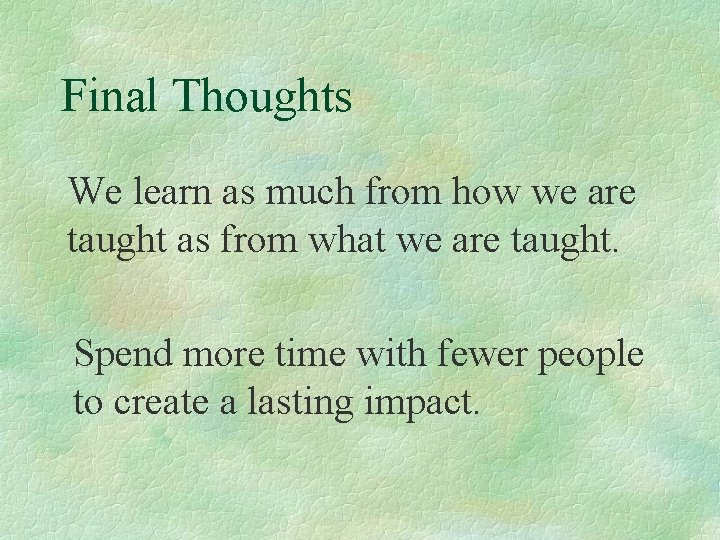 Final Thoughts

We learn as much from how we are taught as from what we are taught.

Spend more time with fewer people to create a lasting impact.